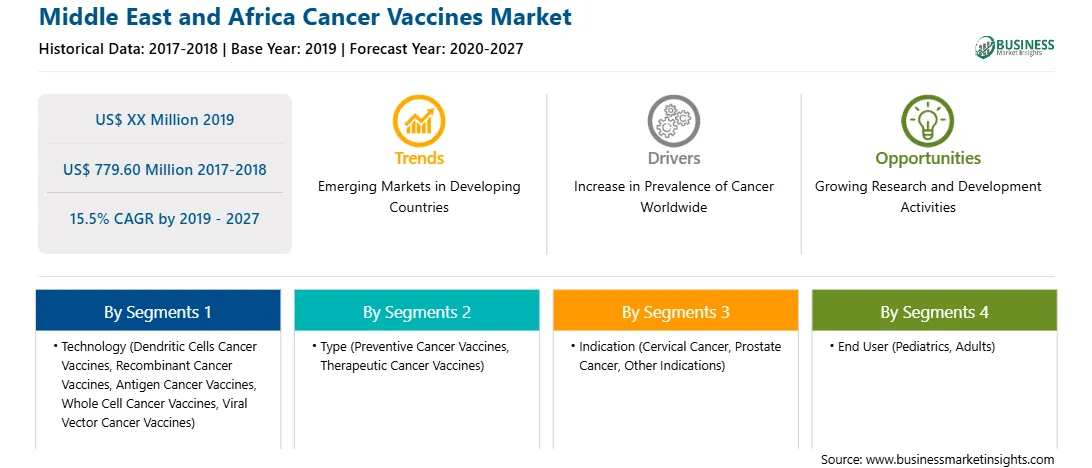 Middle East and Africa Cancer Vaccines Market
Historical Data: 2017-2018 | Base Year: 2019 | Forecast Year: 2020-2027

BUSINESS Market Insights

US$ XX Million 2019

US$ 779.60 Million 2017-2018

15.5% CAGR by 2019 - 2027

Trends
Emerging Markets in Developing Countries

Drivers
Increase in Prevalence of Cancer Worldwide

Opportunities
Growing Research and Development Activities

By Segments 1
• Technology (Dendritic Cells Cancer Vaccines, Recombinant Cancer Vaccines, Antigen Cancer Vaccines, Whole Cell Cancer Vaccines, Viral Vector Cancer Vaccines)

By Segments 2
• Type (Preventive Cancer Vaccines, Therapeutic Cancer Vaccines)

By Segments 3
• Indication (Cervical Cancer, Prostate Cancer, Other Indications)

By Segments 4
• End User (Pediatrics, Adults)

Source: www.businessmarketinsights.com